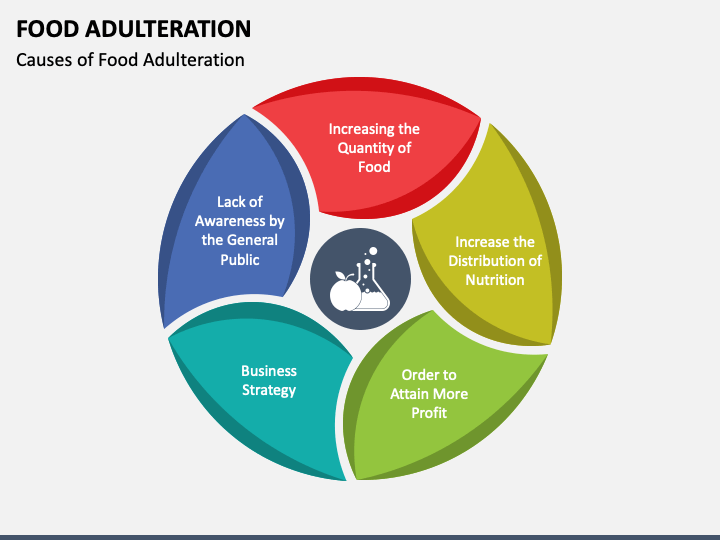 FOOD ADULTERATION

Causes of Food Adulteration

Increasing the Quantity of Food

Increase the Distribution of Nutrition

Order to Attain More Profit

Business Strategy

Lack of Awareness by the General Public